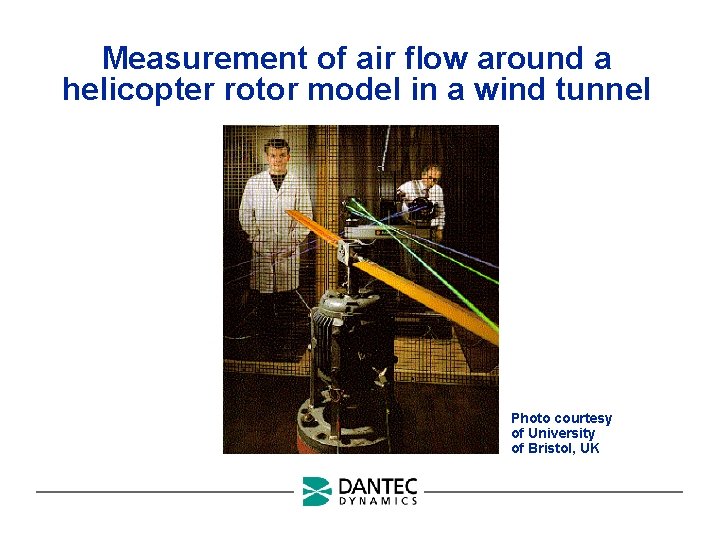 Measurement of air flow around a helicopter rotor model in a wind tunnel

Photo courtesy of University of Bristol, UK

DANTEC
DYNAMICS